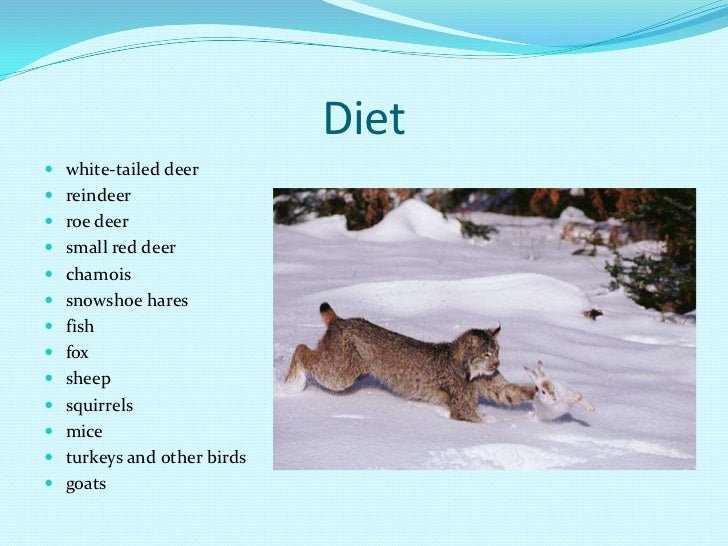 Diet

- white-tailed deer
- reindeer
- roe deer
- small red deer
- chamois
- snowshoe hares
- fish
- fox
- sheep
- squirrels
- mice
- turkeys and other birds
- goats